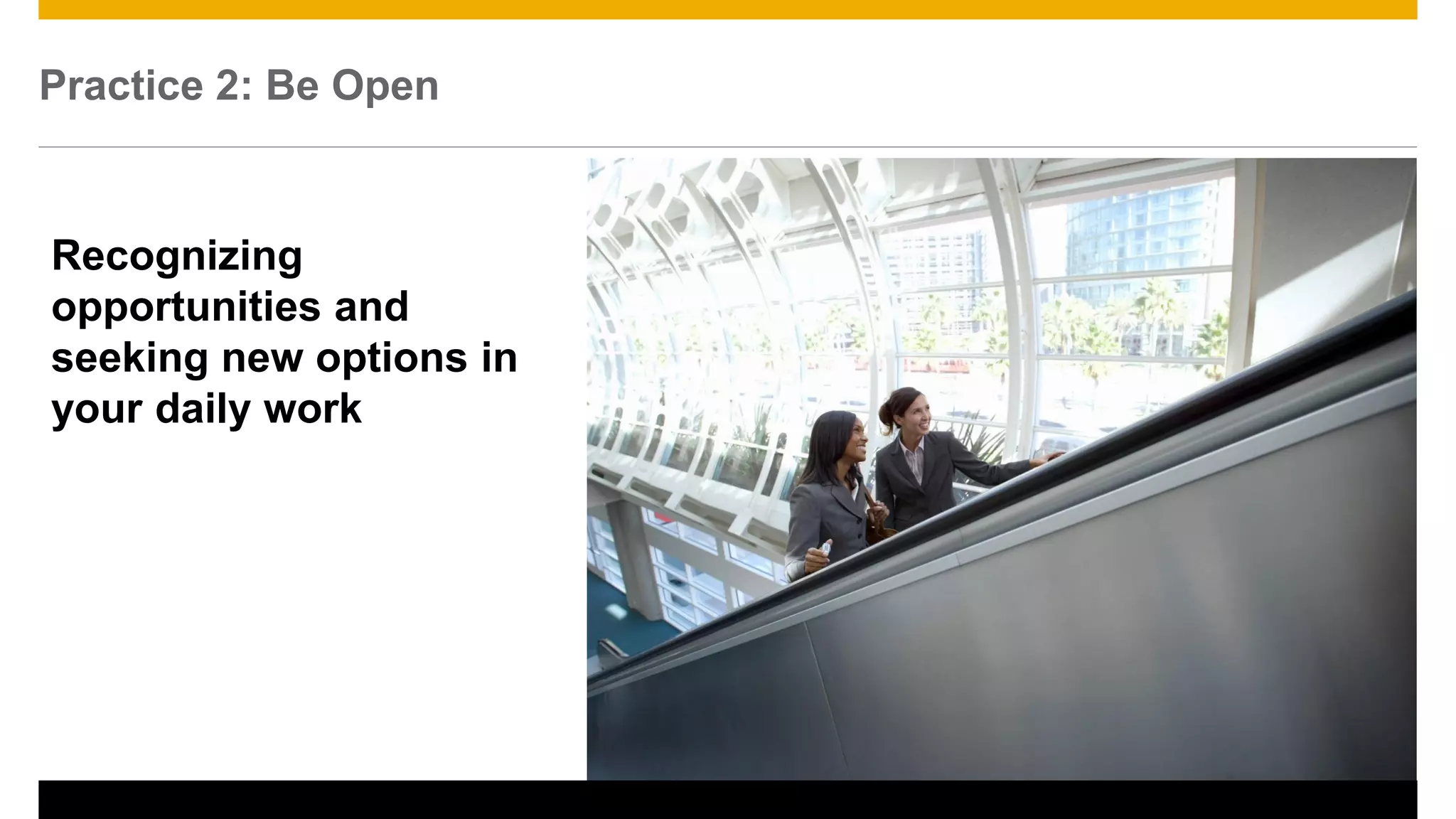 Practice 2: Be Open

Recognizing opportunities and seeking new options in your daily work